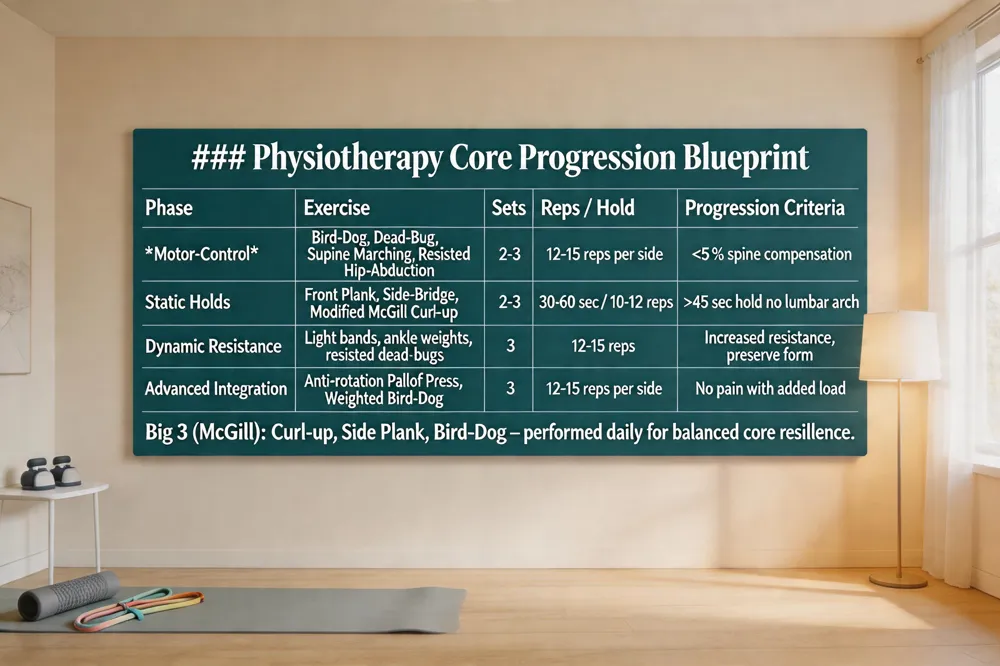 ### Physiotherapy Core Progression Blueprint

| Phase | Exercise | Sets | Reps / Hold | Progression Criteria |
|---|---|---|---|---|
| \*Motor-Control\* | Bird-Dog, Dead-Bug, Supine Marching, Resisted Hip-Abduction | 2-3 | 12-15 reps per side | <5 % spine compensation |
| Static Holds | Front Plank, Side-Bridge, Modified McGill Curl-up | 2-3 | 30-60 sec / 10-12 reps | >45 sec hold no lumbar arch |
| Dynamic Resistance | Light bands, ankle weights, resisted dead-bugs | 3 | 12-15 reps | Increased resistance, preserve form |
| Advanced Integration | Anti-rotation Pallof Press, Weighted Bird-Dog | 3 | 12-15 reps per side | No pain with added load |

Big 3 (McGill): Curl-up, Side Plank, Bird-Dog – performed daily for balanced core resillence.